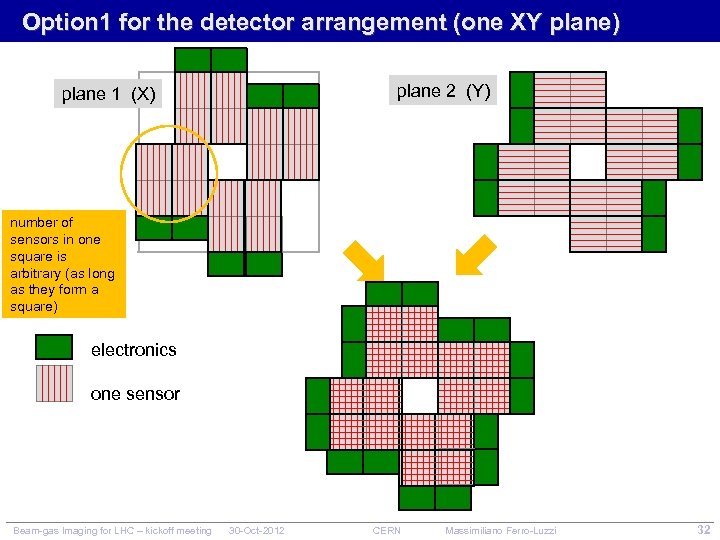 Option1 for the detector arrangement (one XY plane)

plane 1 (X)

plane 2 (Y)

number of sensors in one square is arbitrary (as long as they form a square)

electronics

one sensor

Beam-gas Imaging for LHC – kickoff meeting 30-Oct-2012 CERN Massimiliano Ferro-Luzzi 32